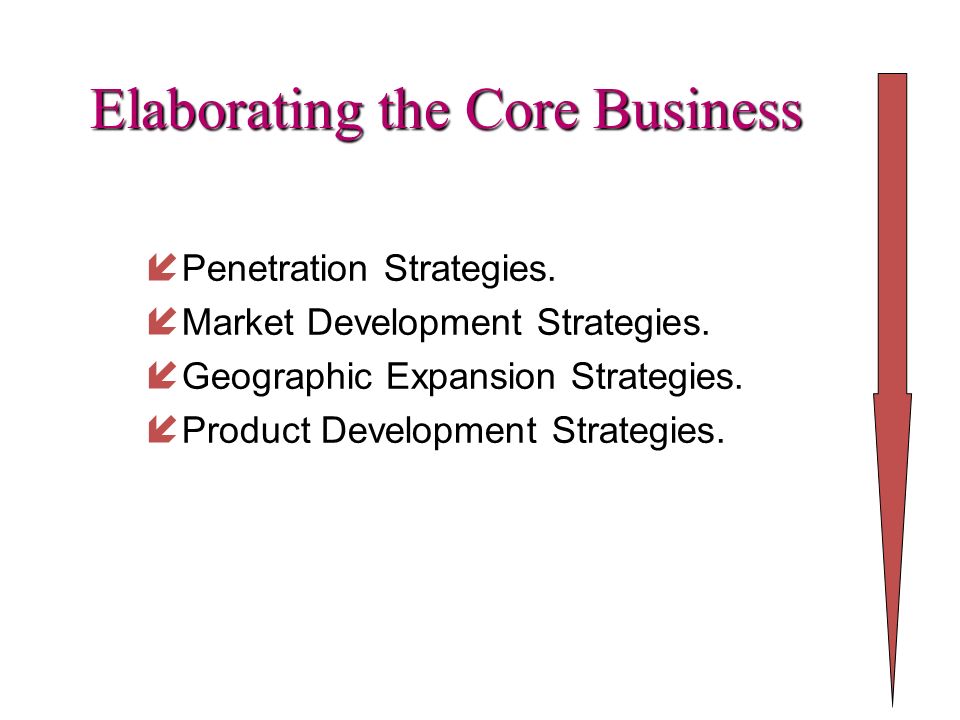 Elaborating the Core Business

Penetration Strategies.
Market Development Strategies.
Geographic Expansion Strategies.
Product Development Strategies.